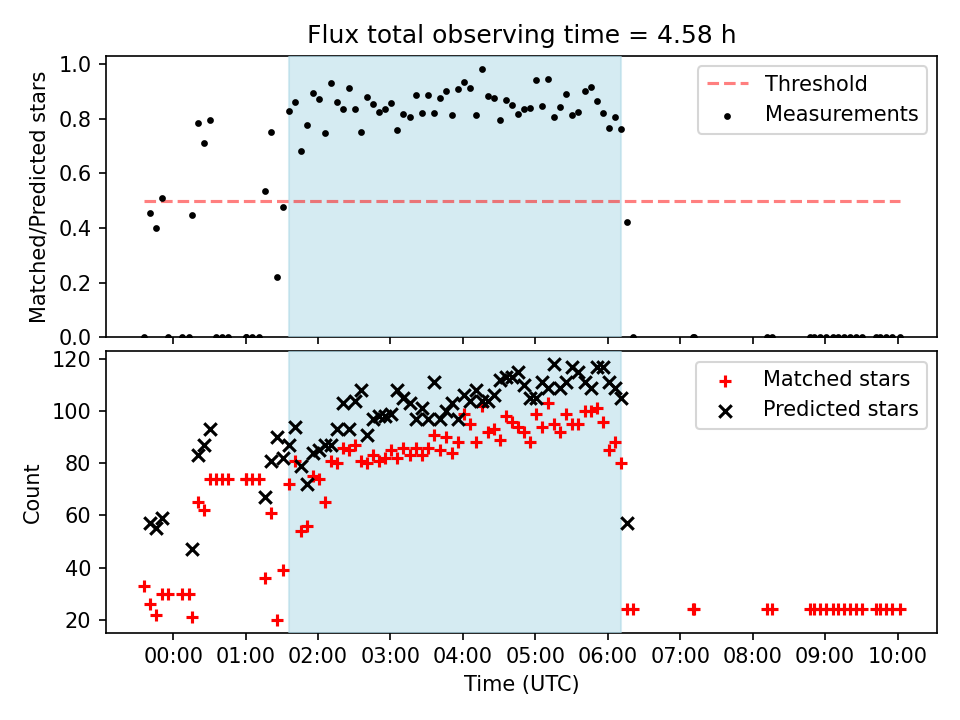 Flux total observing time = 4.58 h

Matched/Predicted stars

1.0
0.8
0.6
0.4
0.2
0.0

Threshold
Measurements

Count

120
100
80
60
40
20

Matched stars
Predicted stars

00:00 01:00 02:00 03:00 04:00 05:00 06:00 07:00 08:00 09:00 10:00

Time (UTC)